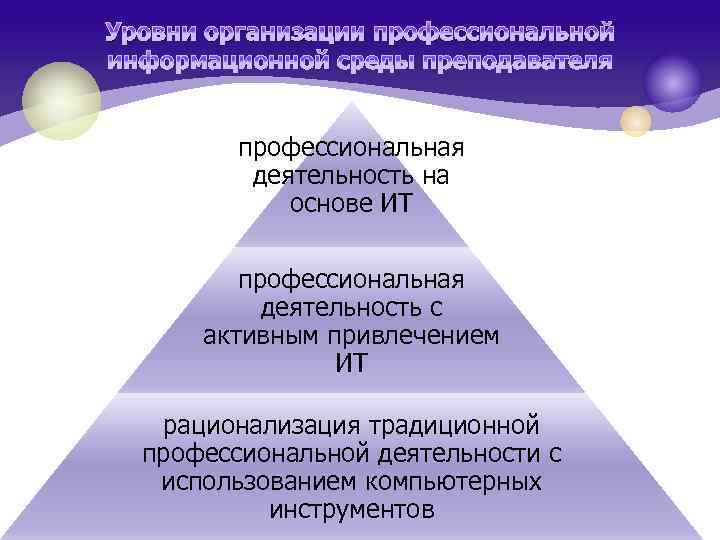 Уровни организации профессиональной информационной среды преподавателя

профессиональная деятельность на основе ИТ

профессиональная деятельность с активным привлечением ИТ

рационализация традиционной профессиональной деятельности с использованием компьютерных инструментов